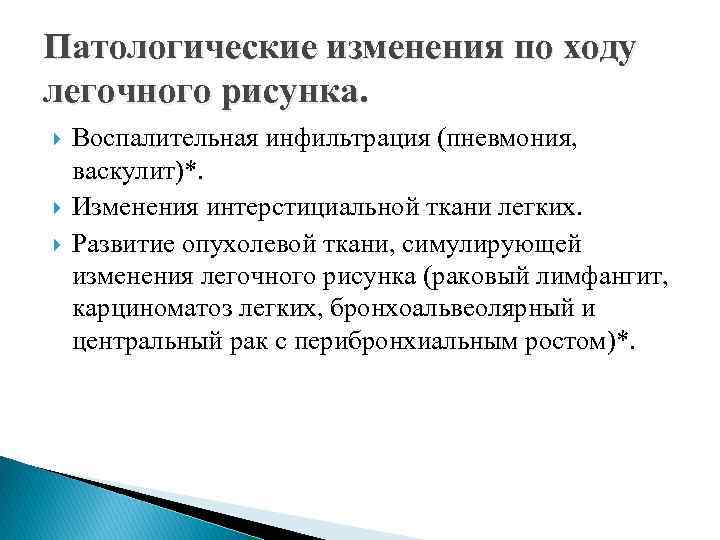 Патологические изменения по ходу легочного рисунка.

Воспалительная инфильтрация (пневмония, васкулит)*.

Изменения интерстициальной ткани легких.

Развитие опухолевой ткани, симулирующей изменения легочного рисунка (раковый лимфангит, карциноматоз легких, бронхоальвеолярный и центральный рак с перибронхиальным ростом)*.